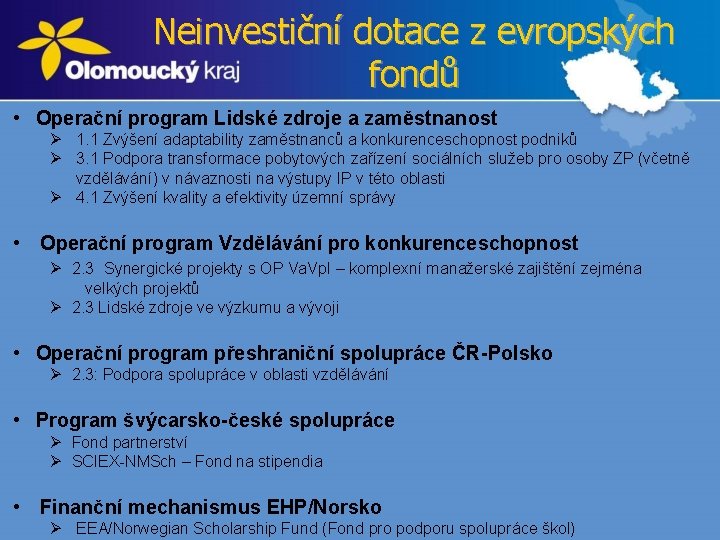 Olomoucký kraj

Neinvestiční dotace z evropských fondů

• Operační program Lidské zdroje a zaměstnanost
➢ 1.1 Zvýšení adaptability zaměstnanců a konkurenceschopnost podniků
➢ 3.1 Podpora transformace pobytových zařízení sociálních služeb pro osoby ZP (včetně vzdělávání) v návaznosti na výstupy IP v této oblasti
➢ 4.1 Zvýšení kvality a efektivity územní správy

• Operační program Vzdělávání pro konkurenceschopnost
➢ 2.3 Synergické projekty s OP VaVpI – komplexní manažerské zajištění zejména velkých projektů
➢ 2.3 Lidské zdroje ve výzkumu a vývoji

• Operační program přeshraniční spolupráce ČR-Polsko
➢ 2.3: Podpora spolupráce v oblasti vzdělávání

• Program švýcarsko-české spolupráce
➢ Fond partnerství
➢ SCIEX-NMSch – Fond na stipendia

• Finanční mechanismus EHP/Norsko
➢ EEA/Norwegian Scholarship Fund (Fond pro podporu spolupráce škol)